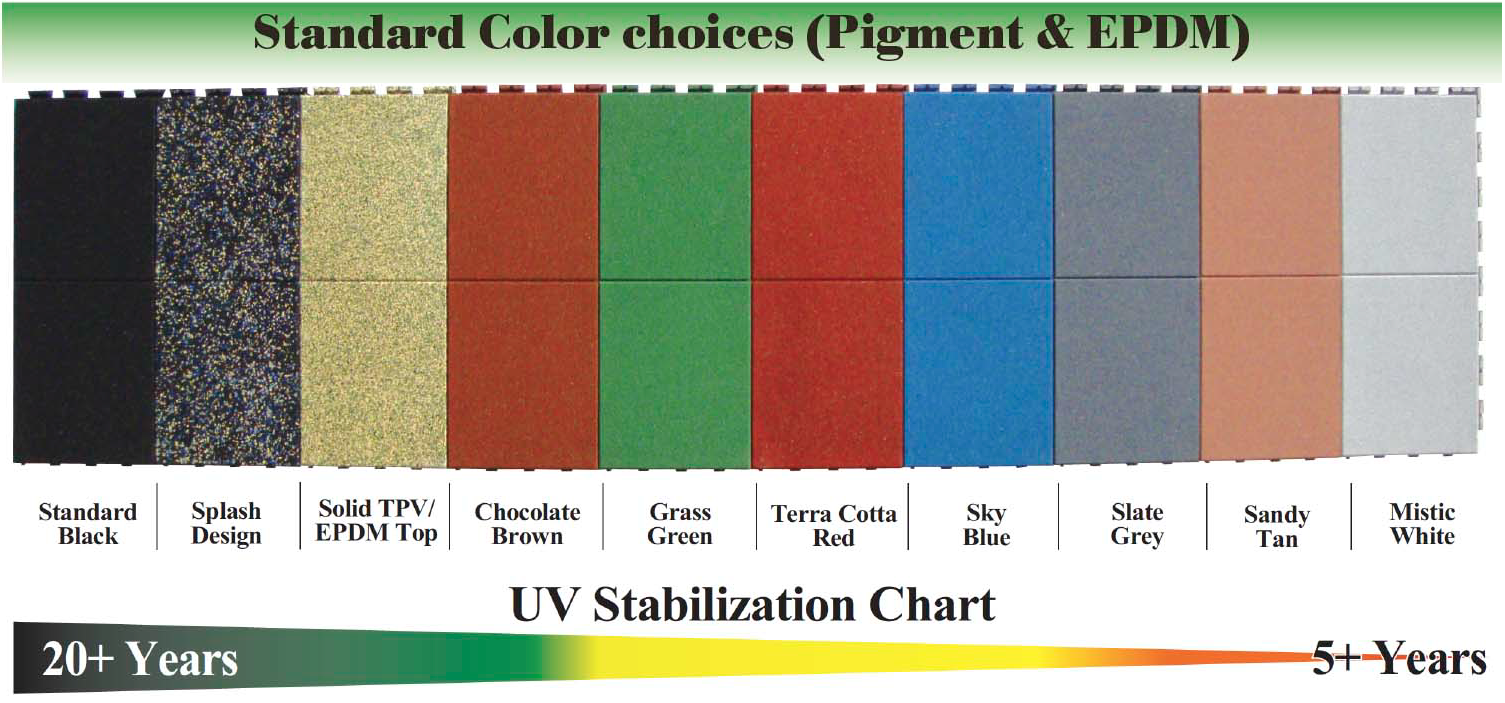 Standard Color choices (Pigment & EPDM)

Standard Black

Splash Design

Solid TPV/ EPDM Top

Chocolate Brown

Grass Green

Terra Cotta Red

Sky Blue

Slate Grey

Sandy Tan

Mistic White

UV Stabilization Chart

20+ Years

5+ Years